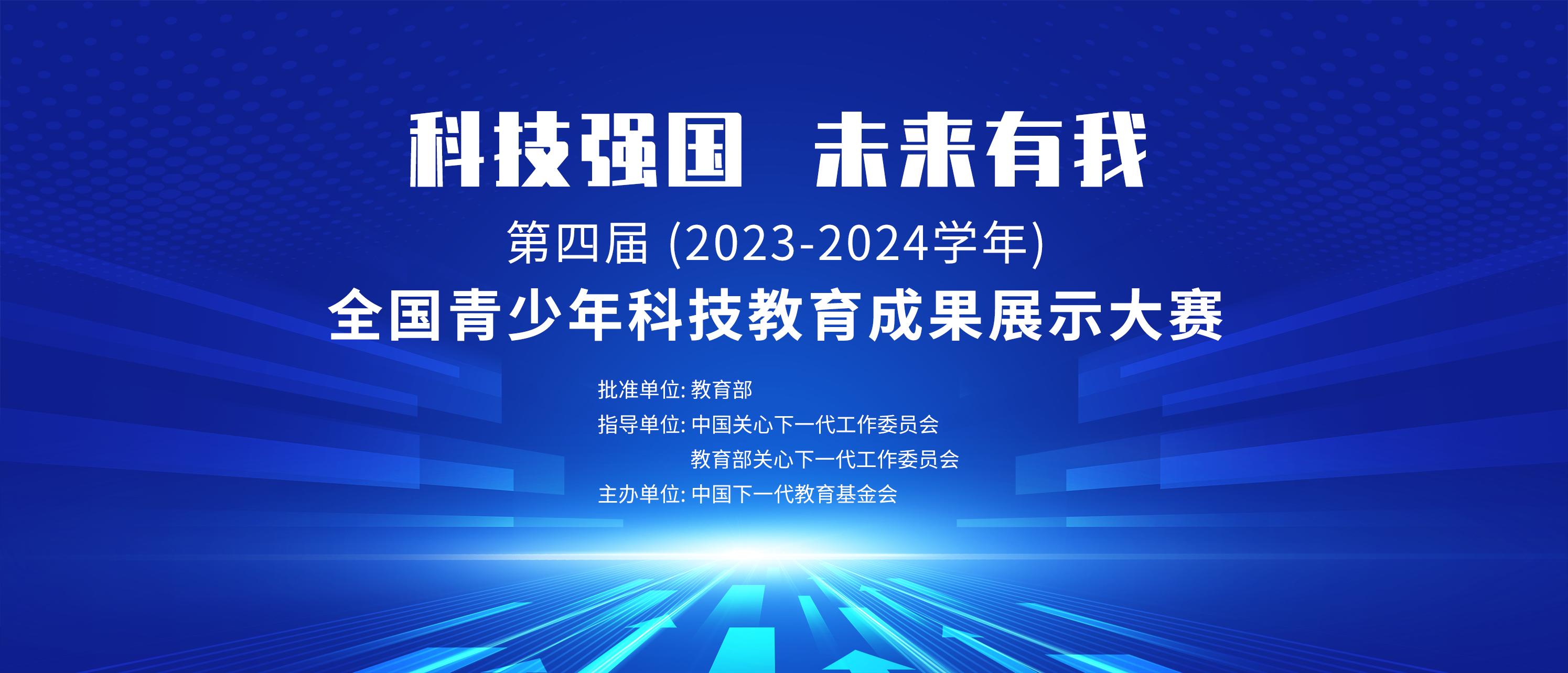 科技强国 未来有我

第四届 (2023-2024学年)

全国青少年科技教育成果展示大赛

批准单位: 教育部
指导单位: 中国关心下一代工作委员会
教育部关心下一代工作委员会
主办单位: 中国下一代教育基金会